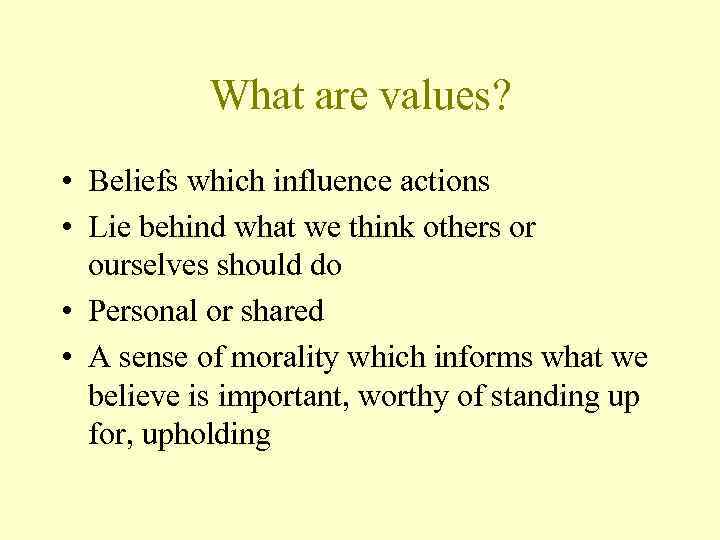 What are values?

• Beliefs which influence actions
• Lie behind what we think others or ourselves should do
• Personal or shared
• A sense of morality which informs what we believe is important, worthy of standing up for, upholding